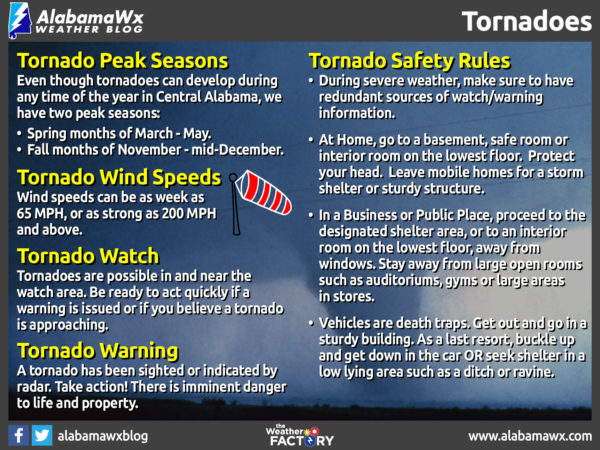 AlabamaWx WEATHER BLOG

Tornadoes

Tornado Peak Seasons
Even though tornadoes can develop during any time of the year in Central Alabama, we have two peak seasons:
• Spring months of March - May.
• Fall months of November - mid-December.

Tornado Wind Speeds
Wind speeds can be as week as 65 MPH, or as strong as 200 MPH and above.

Tornado Watch
Tornadoes are possible in and near the watch area. Be ready to act quickly if a warning is issued or if you believe a tornado is approaching.

Tornado Warning
A tornado has been sighted or indicated by radar. Take action! There is imminent danger to life and property.

Tornado Safety Rules
• During severe weather, make sure to have redundant sources of watch/warning information.
• At Home, go to a basement, safe room or interior room on the lowest floor. Protect your head. Leave mobile homes for a storm shelter or sturdy structure.
• In a Business or Public Place, proceed to the designated shelter area, or to an interior room on the lowest floor, away from windows. Stay away from large open rooms such as auditoriums, gyms or large areas in stores.
• Vehicles are death traps. Get out and go in a sturdy building. As a last resort, buckle up and get down in the car OR seek shelter in a low lying area such as a ditch or ravine.

alabamawxblog

the Weather FACTORY

www.alabamawx.com